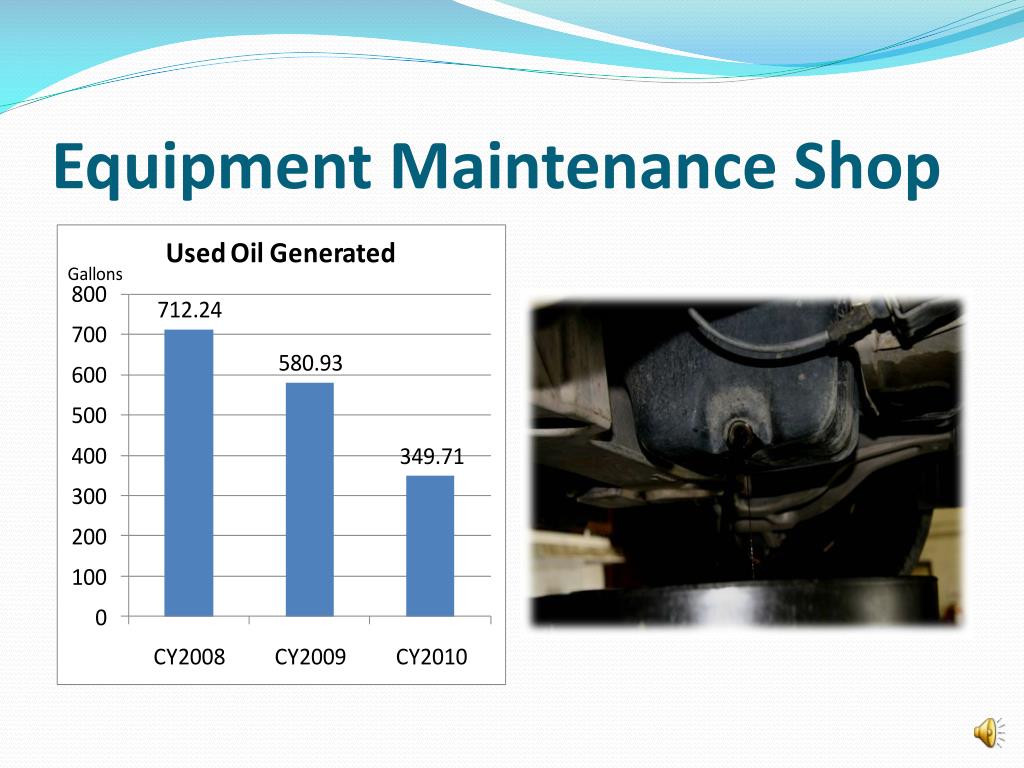 Equipment Maintenance Shop

Used Oil Generated

Gallons

800
700
600
500
400
300
200
100
0

712.24
580.93
349.71

CY2008
CY2009
CY2010